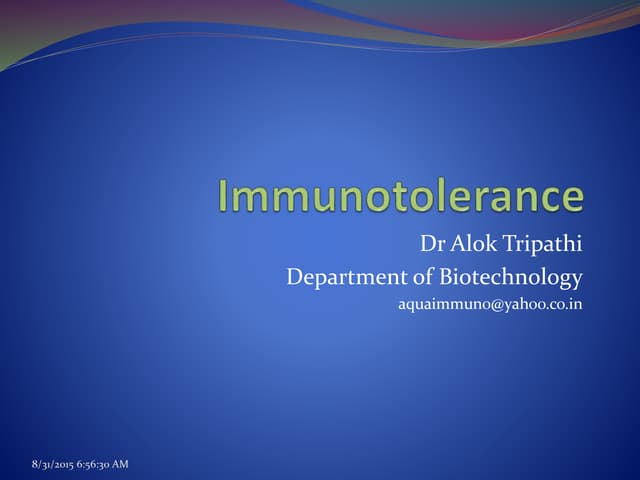 Immunotolerance

Dr Alok Tripathi
Department of Biotechnology
aquaimmuno@yahoo.co.in

8/31/2015 6:56:30 AM